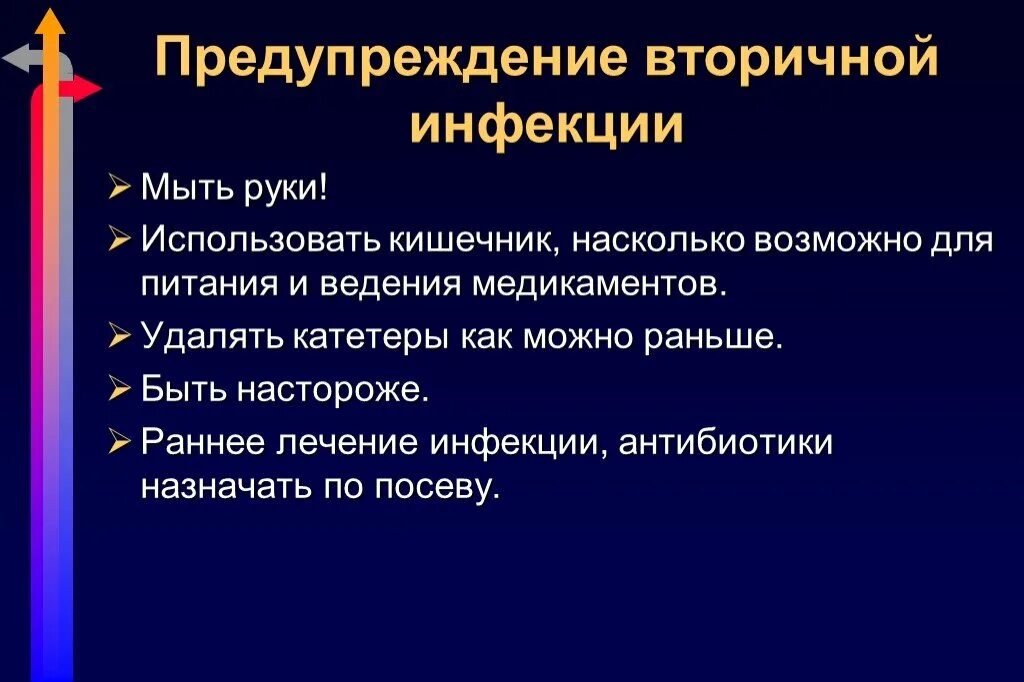 Предупреждение вторичной инфекции

➢ Мыть руки!
➢ Использовать кишечник, насколько возможно для питания и ведения медикаментов.
➢ Удалять катетеры как можно раньше.
➢ Быть настороже.
➢ Раннее лечение инфекции, антибиотики назначать по посеву.